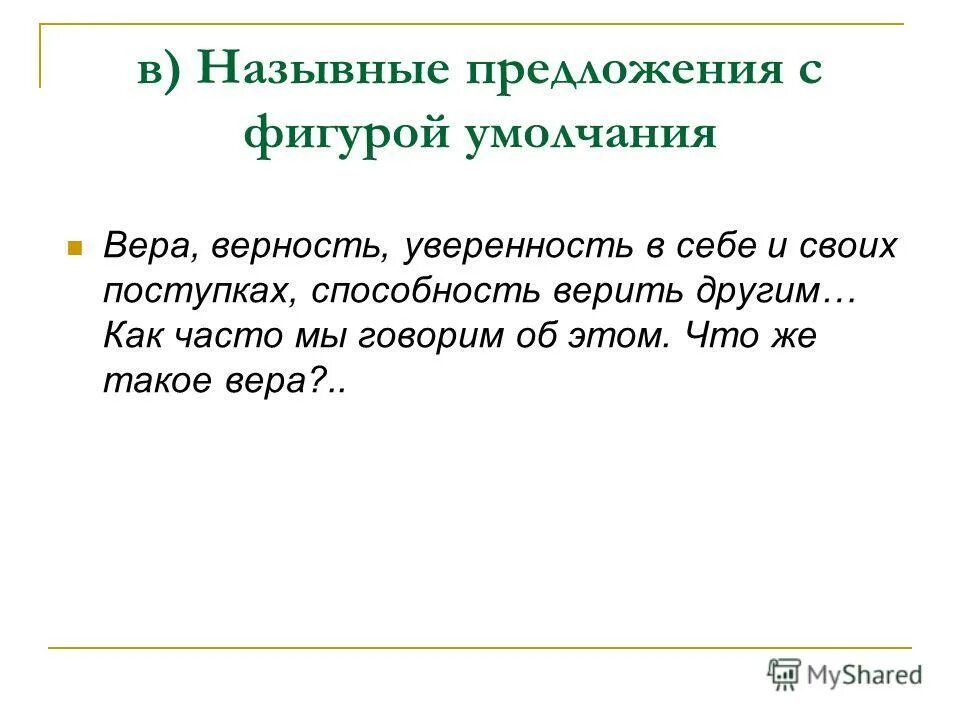 в) Назывные предложения с фигурой умолчания

Вера, верность, уверенность в себе и своих поступках, способность верить другим… Как часто мы говорим об этом. Что же такое вера?..

MyShared